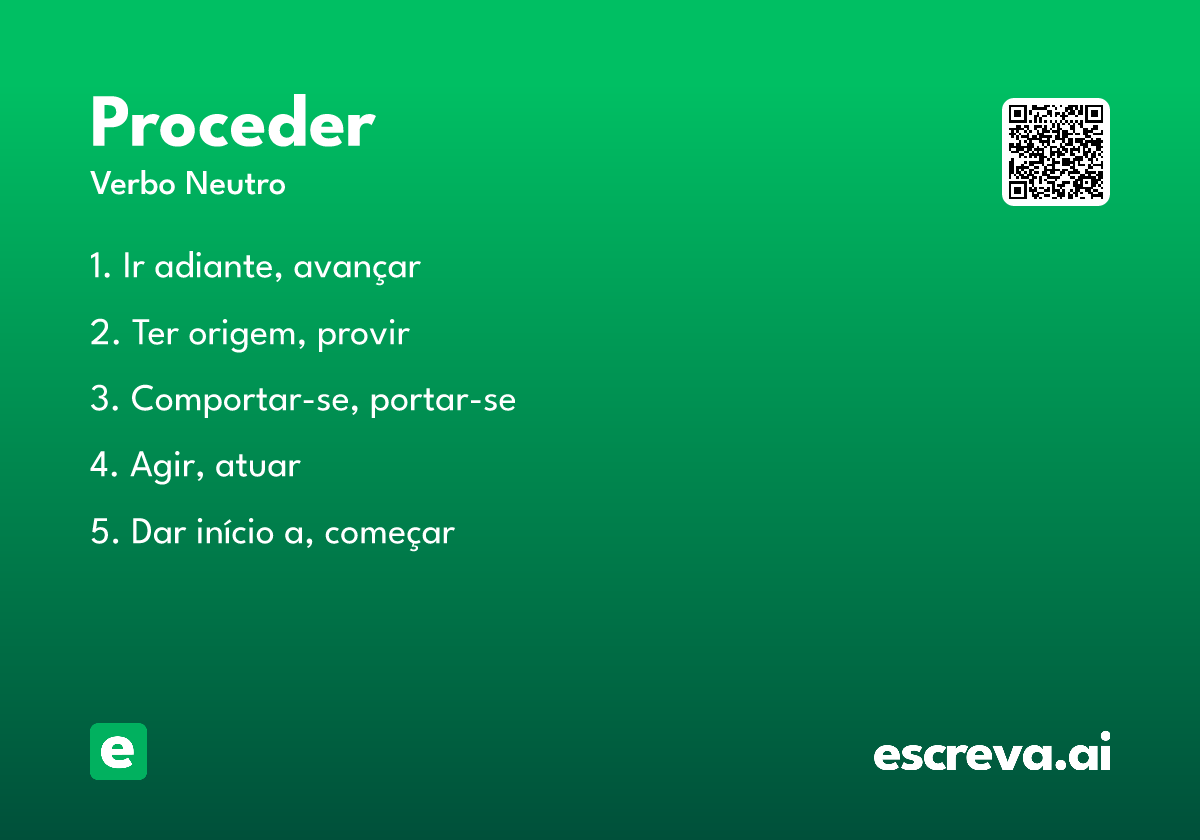 Proceder
Verbo Neutro

1. Ir adiante, avançar

2. Ter origem, provir

3. Comportar-se, portar-se

4. Agir, atuar

5. Dar início a, começar

e

escreva.ai